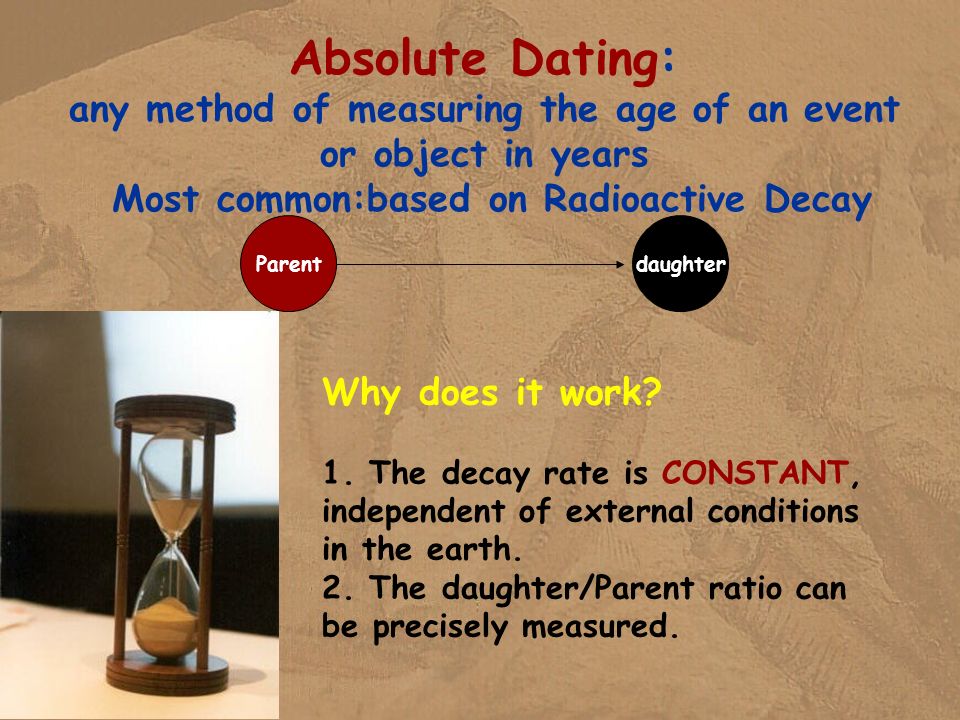 Absolute Dating:
any method of measuring the age of an event or object in years
Most common:based on Radioactive Decay

Parent

daughter

Why does it work?

1. The decay rate is CONSTANT, independent of external conditions in the earth.
2. The daughter/Parent ratio can be precisely measured.